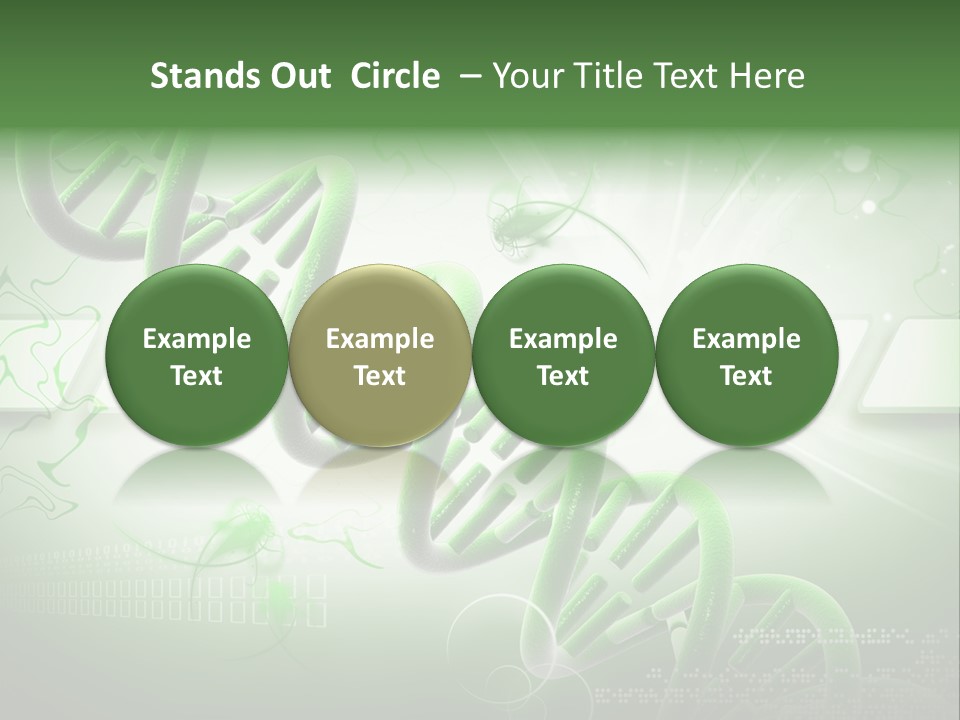 Stands Out Circle – Your Title Text Here

Example Text

Example Text

Example Text

Example Text